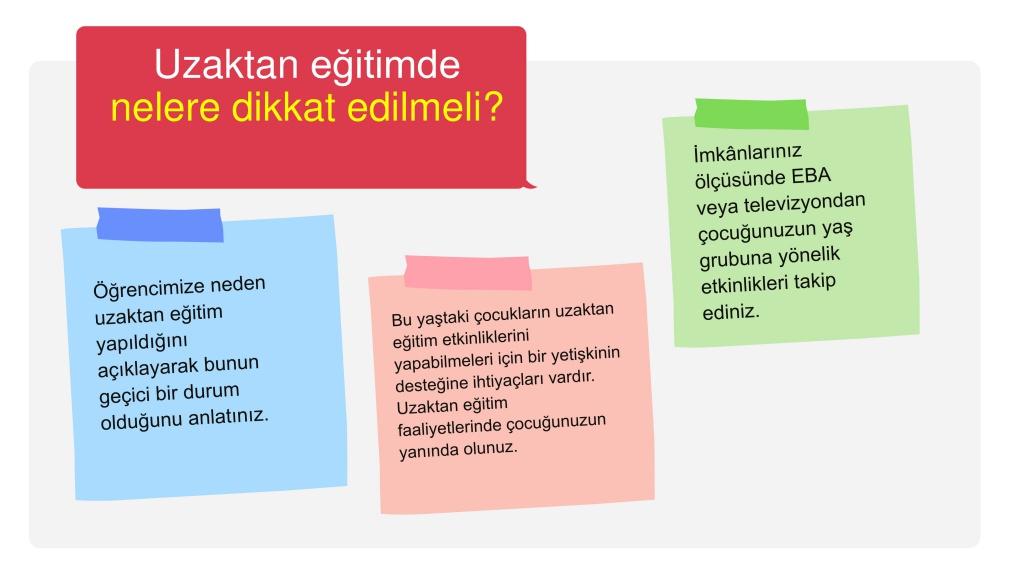 Uzaktan eğitimde nelere dikkat edilmeli?

Öğrencimize neden uzaktan eğitim yapıldığını açıklayarak bunun geçici bir durum olduğunu anlatınız.

Bu yaştaki çocukların uzaktan eğitim etkinliklerini yapabilmeleri için bir yetişkinin desteğine ihtiyaçları vardır. Uzaktan eğitim faaliyetlerinde çocuğunuzun yanında olunuz.

İmkânlarınız ölçüsünde EBA veya televizyondan çocuğunuzun yaş grubuna yönelik etkinlikleri takip ediniz.